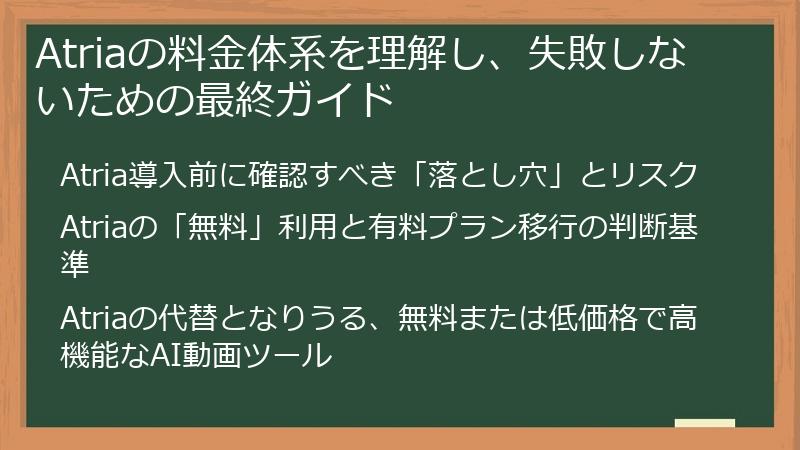 Atriaの料金体系を理解し、失敗しないための最終ガイド

Atria導入前に確認すべき「落とし穴」とリスク

Atriaの「無料」利用と有料プラン移行の判断基準

Atriaの代替となりうる、無料または低価格で高機能なAI動画ツール